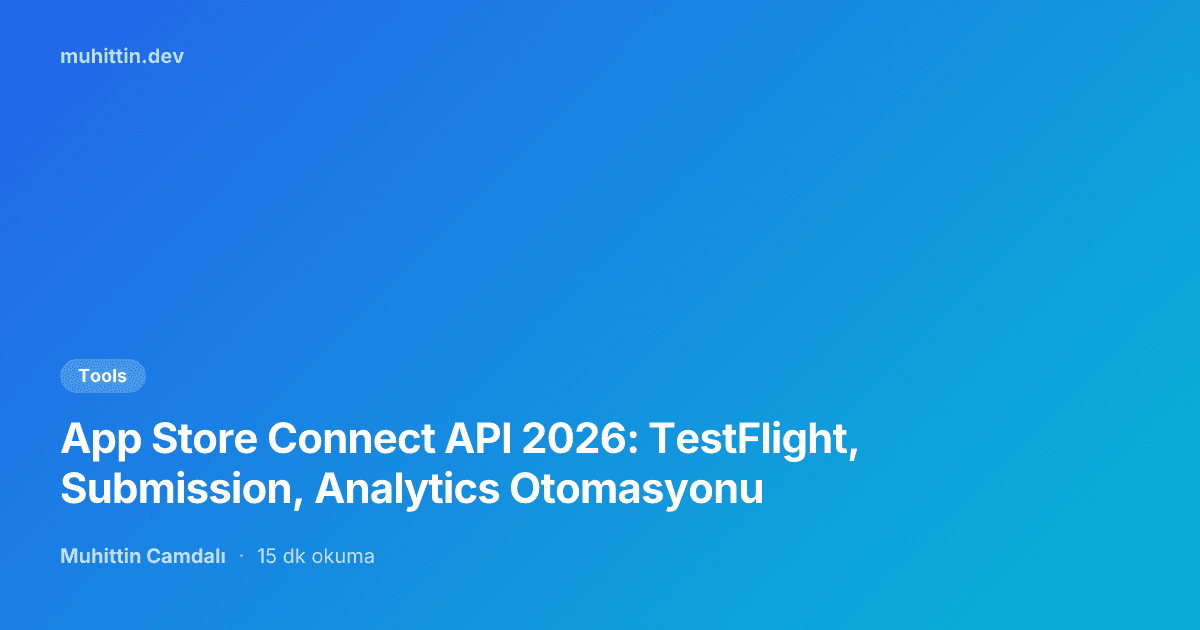 muhittin.dev

Tools

App Store Connect API 2026: TestFlight, Submission, Analytics Otomasyonu

Muhittin Camdalı · 15 dk okuma